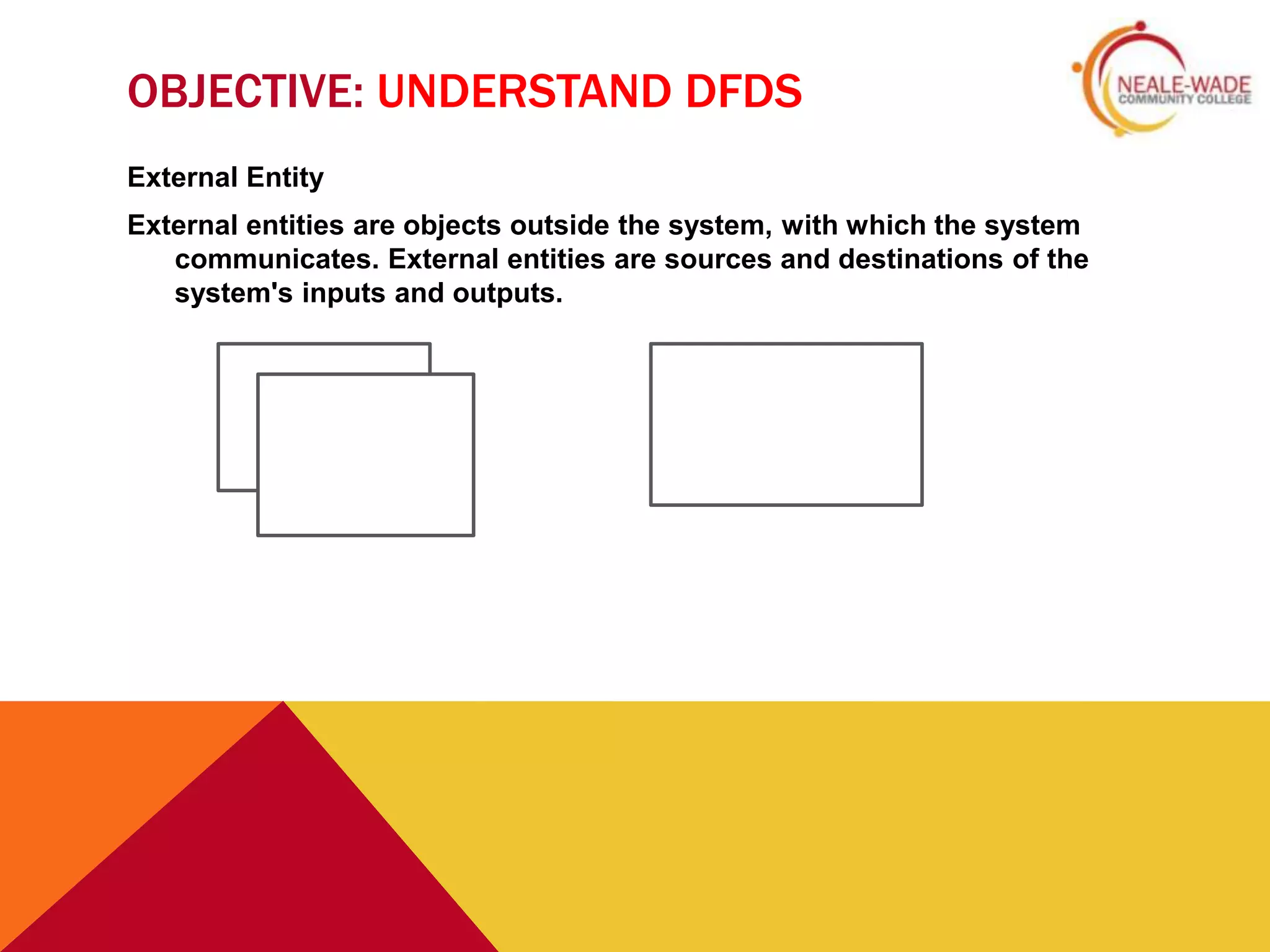 OBJECTIVE: UNDERSTAND DFDS

NEALE-WADE COMMUNITY COLLEGE

External Entity

External entities are objects outside the system, with which the system communicates. External entities are sources and destinations of the system's inputs and outputs.